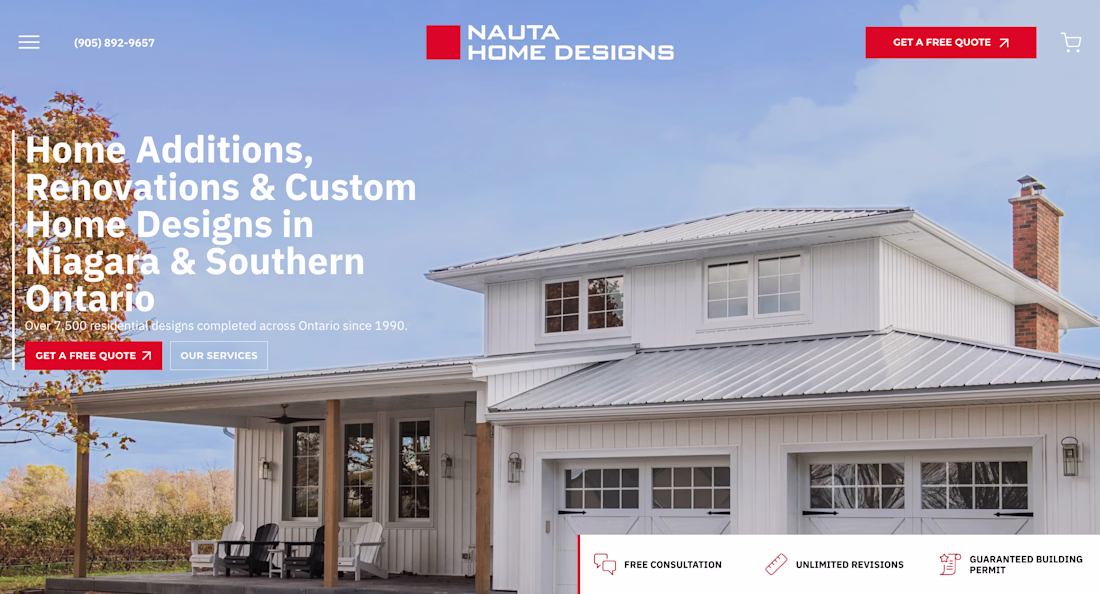 (905) 892-9657

NAUTA HOME DESIGNS

GET A FREE QUOTE

Home Additions, Renovations & Custom Home Designs in Niagara & Southern Ontario

Over 7,500 residential designs completed across Ontario since 1990.

GET A FREE QUOTE

OUR SERVICES

FREE CONSULTATION

UNLIMITED REVISIONS

GUARANTEED BUILDING PERMIT